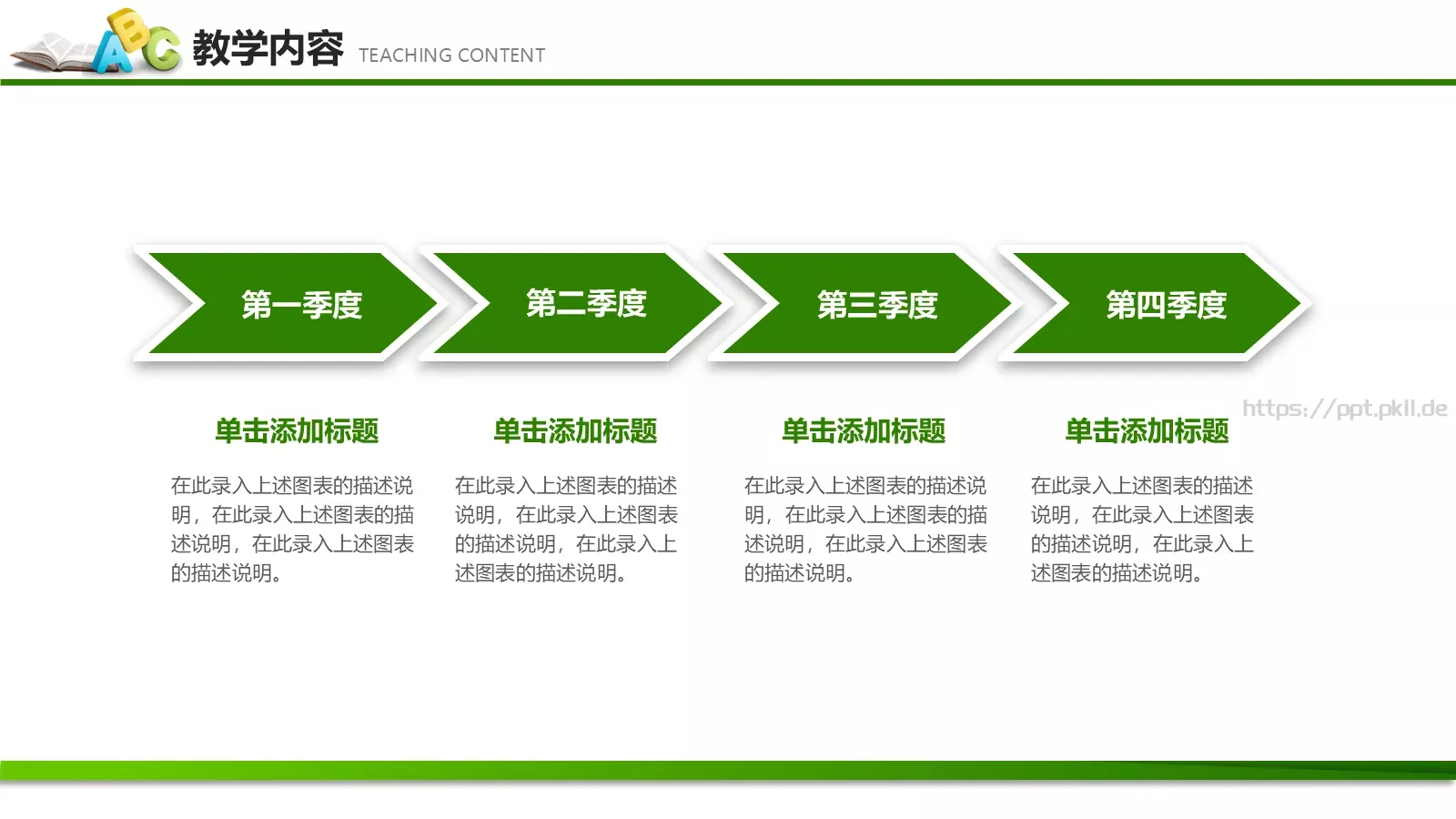 ABC 教学内容 TEACHING CONTENT

第一季度

第二季度

第三季度

第四季度

https://ppt.pkll.de

单击添加标题

在此录入上述图表的描述说明，在此录入上述图表的描述说明，在此录入上述图表的描述说明。

单击添加标题

在此录入上述图表的描述说明，在此录入上述图表的描述说明，在此录入上述图表的描述说明。

单击添加标题

在此录入上述图表的描述说明，在此录入上述图表的描述说明，在此录入上述图表的描述说明。

单击添加标题

在此录入上述图表的描述说明，在此录入上述图表的描述说明，在此录入上述图表的描述说明。